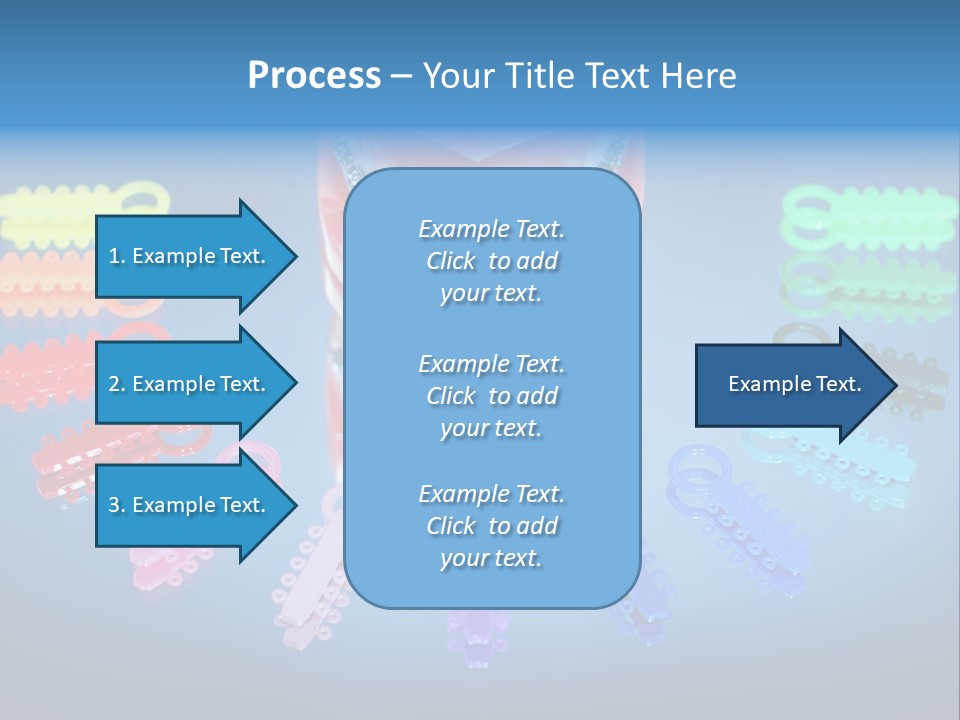 Process – Your Title Text Here

1. Example Text.

2. Example Text.

3. Example Text.

Example Text. Click to add your text.

Example Text. Click to add your text.

Example Text. Click to add your text.

Example Text.